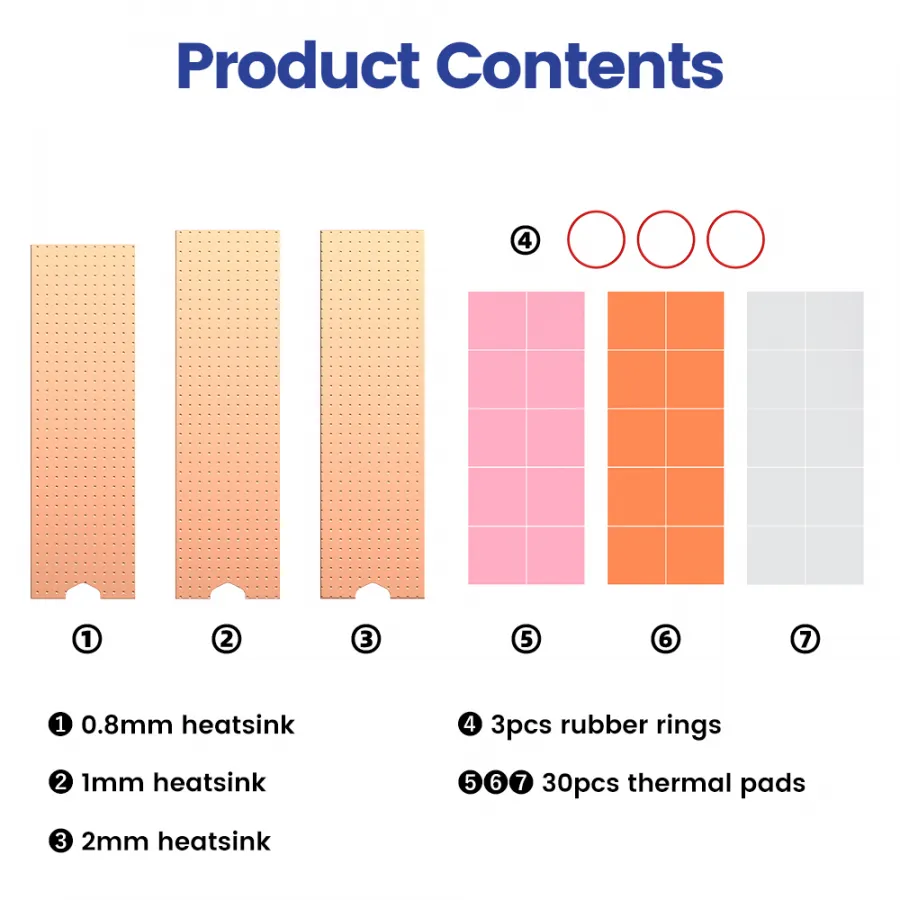 Product Contents

④

①

②

③

⑤

⑥

⑦

❶ 0.8mm heatsink

❷ 1mm heatsink

❸ 2mm heatsink

❹ 3pcs rubber rings

❺❻❼ 30pcs thermal pads